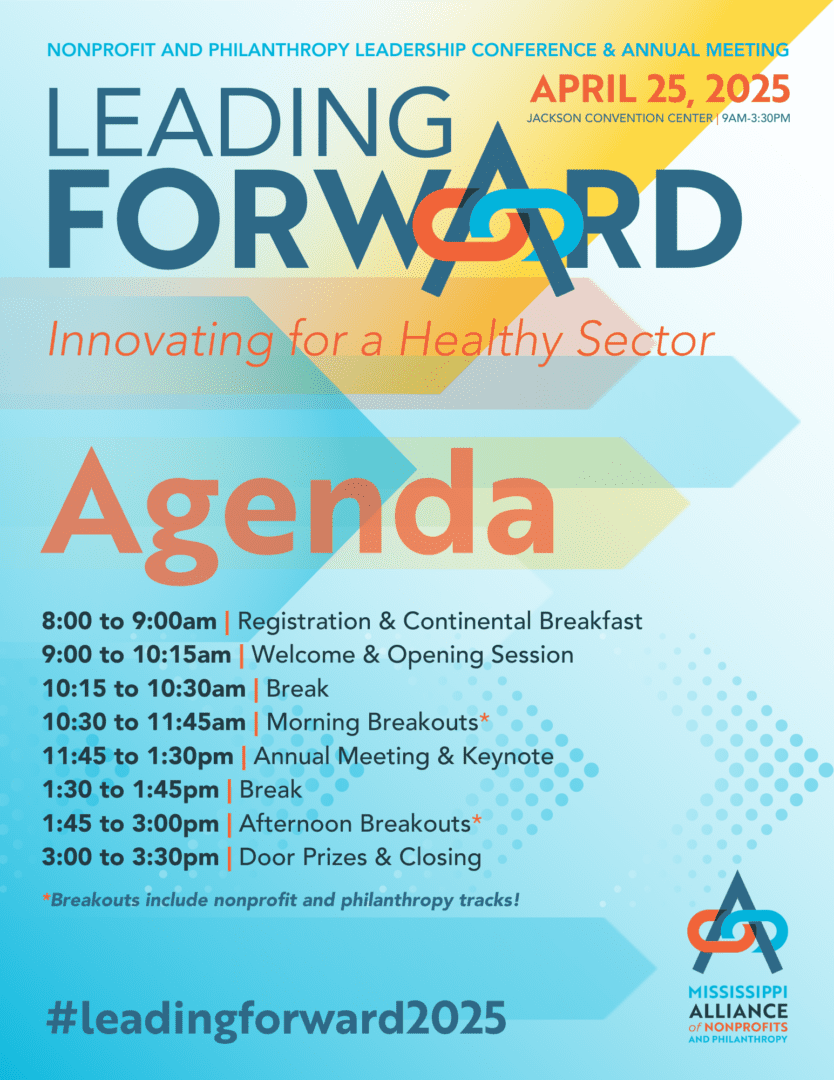 NONPROFIT AND PHILANTHROPY LEADERSHIP CONFERENCE & ANNUAL MEETING

APRIL 25, 2025
JACKSON CONVENTION CENTER | 9AM-3:30PM

LEADING FORWARD

Innovating for a Healthy Sector

Agenda

8:00 to 9:00am | Registration & Continental Breakfast
9:00 to 10:15am | Welcome & Opening Session
10:15 to 10:30am | Break
10:30 to 11:45am | Morning Breakouts*
11:45 to 1:30pm | Annual Meeting & Keynote
1:30 to 1:45pm | Break
1:45 to 3:00pm | Afternoon Breakouts*
3:00 to 3:30pm | Door Prizes & Closing

*Breakouts include nonprofit and philanthropy tracks!

#leadingforward2025

MISSISSIPPI ALLIANCE of NONPROFITS AND PHILANTHROPY